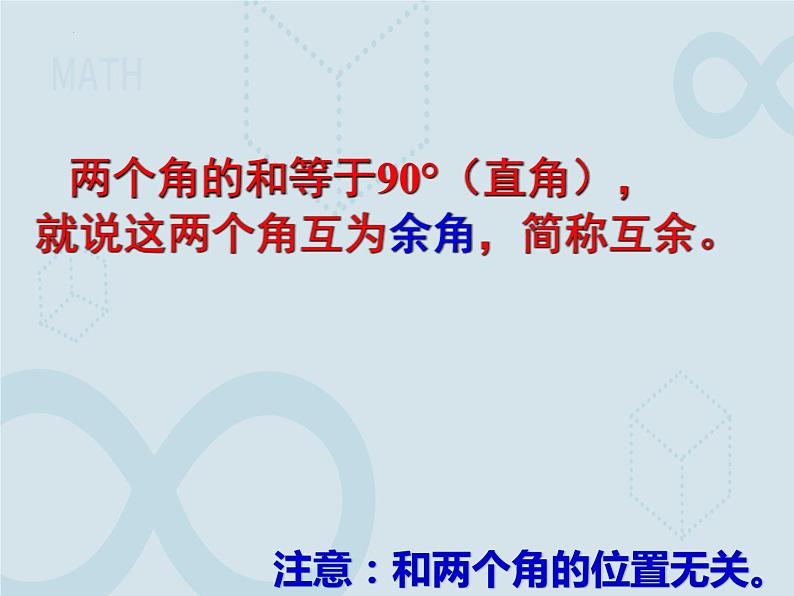 MATH

两个角的和等于90°（直角），就说这两个角互为余角，简称互余。

注意：和两个角的位置无关。